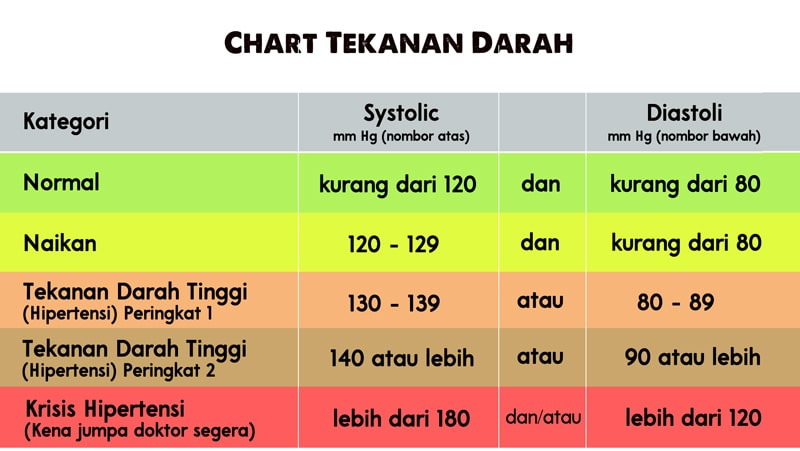 CHART TEKANAN DARAH

| Kategori | Systolic mm Hg (nombor atas) | | Diastoli mm Hg (nombor bawah) |
|---|---|---|---|
| Normal | kurang dari 120 | dan | kurang dari 80 |
| Naikan | 120 - 129 | dan | kurang dari 80 |
| Tekanan Darah Tinggi (Hipertensi) Peringkat 1 | 130 - 139 | atau | 80 - 89 |
| Tekanan Darah Tinggi (Hipertensi) Peringkat 2 | 140 atau lebih | atau | 90 atau lebih |
| Krisis Hipertensi (Kena jumpa doktor segera) | lebih dari 180 | dan/atau | lebih dari 120 |